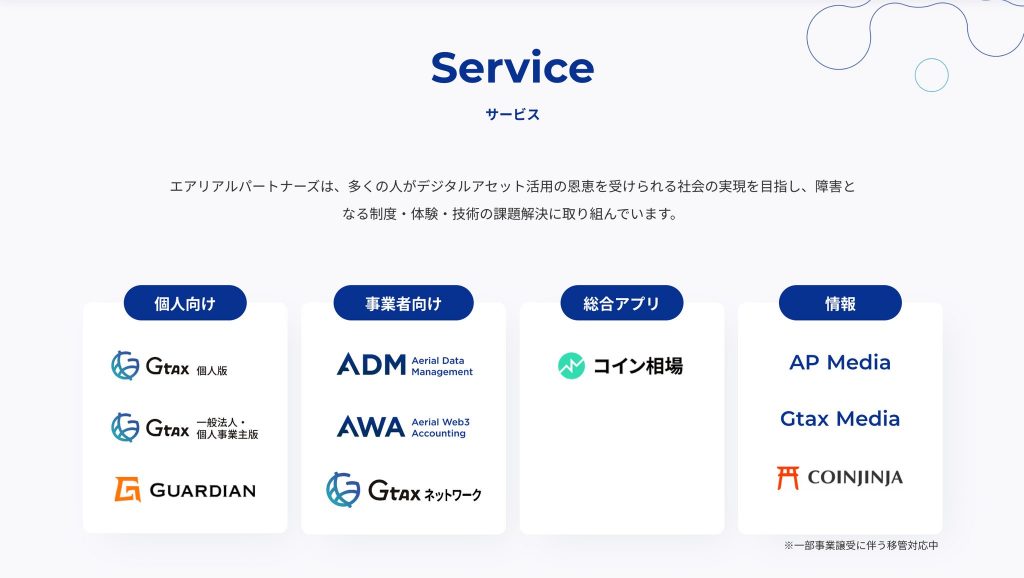 Service
サービス

エアリアルパートナーズは、多くの人がデジタルアセット活用の恩恵を受けられる社会の実現を目指し、障害となる制度・体験・技術の課題解決に取り組んでいます。

個人向け

Gtax 個人版

Gtax 一般法人・個人事業主版

GUARDIAN

事業者向け

ADM Aerial Data Management

AWA Aerial Web3 Accounting

Gtax ネットワーク

総合アプリ

コイン相場

情報

AP Media

Gtax Media

COINJINJA

※一部事業譲受に伴う移管対応中